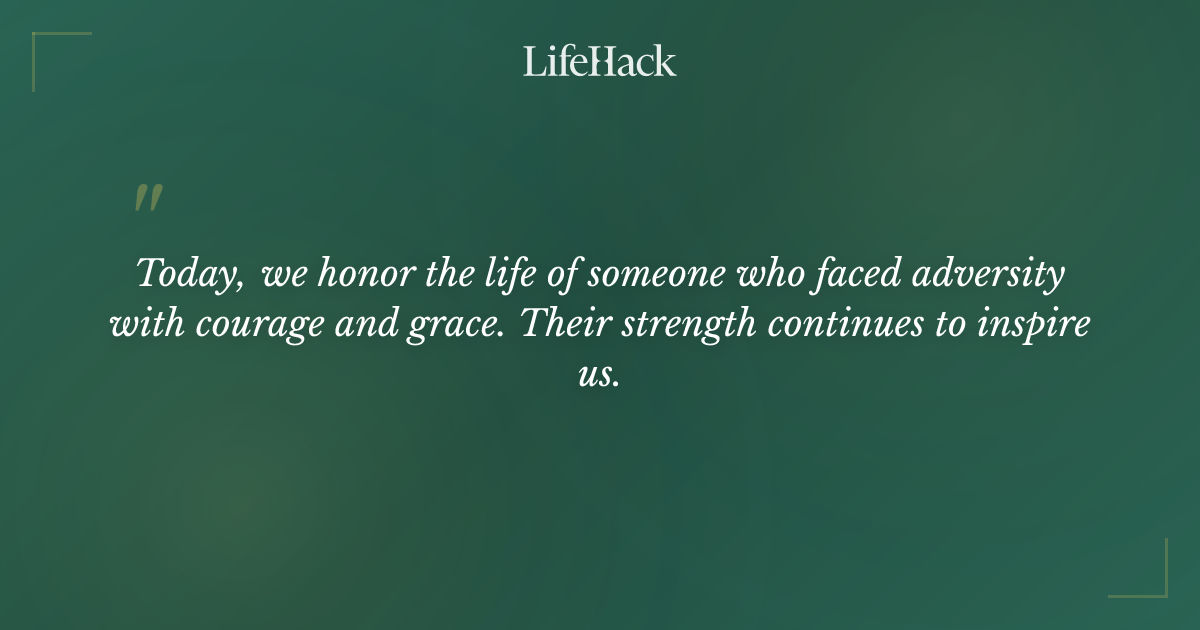 LifeHack

"

Today, we honor the life of someone who faced adversity with courage and grace. Their strength continues to inspire us.